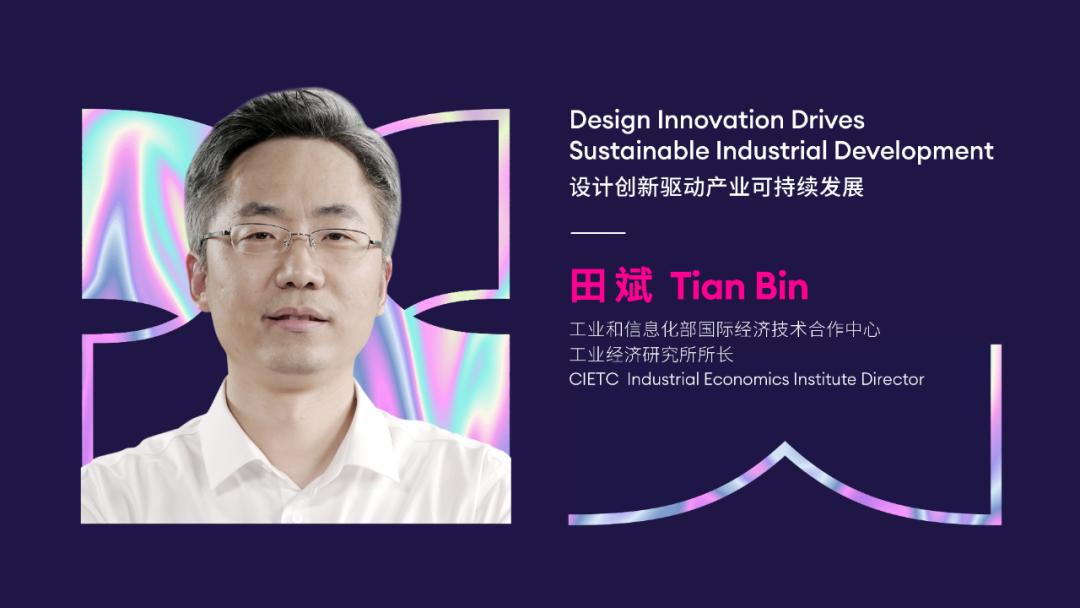 Design Innovation Drives
Sustainable Industrial Development
设计创新驱动产业可持续发展

田斌 Tian Bin

工业和信息化部国际经济技术合作中心
工业经济研究所所长
CIETC Industrial Economics Institute Director